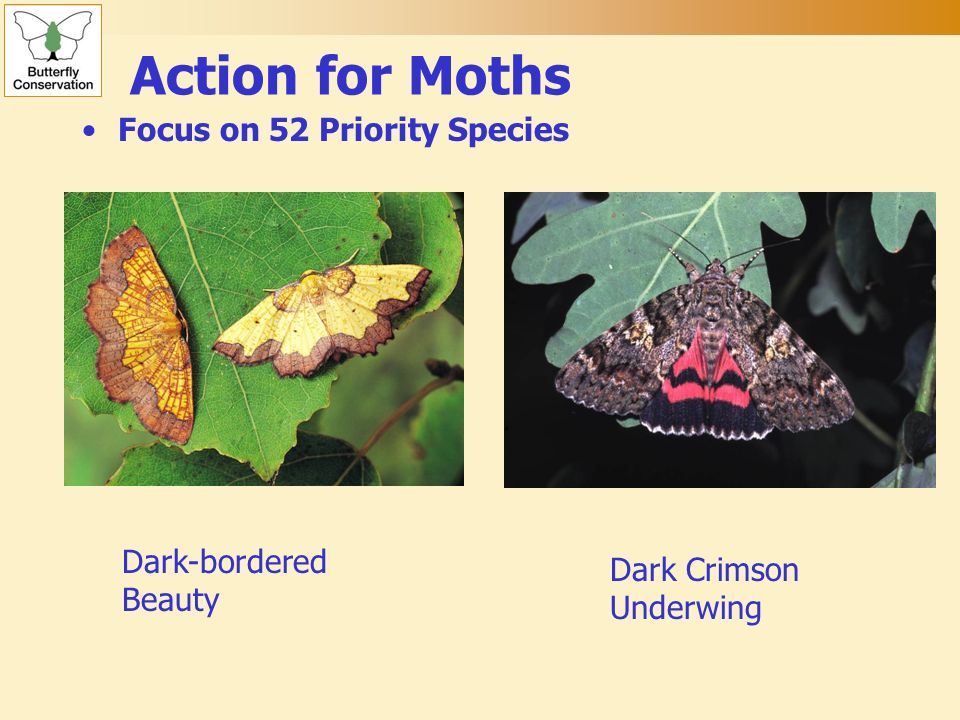 Butterfly Conservation

Action for Moths

• Focus on 52 Priority Species

Dark-bordered Beauty

Dark Crimson Underwing